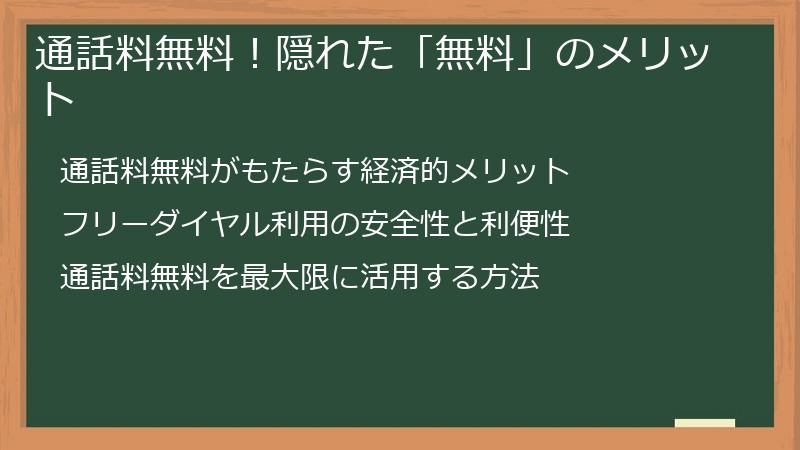 通話料無料！隠れた「無料」のメリット

通話料無料がもたらす経済的メリット

フリーダイヤル利用の安全性と利便性

通話料無料を最大限に活用する方法